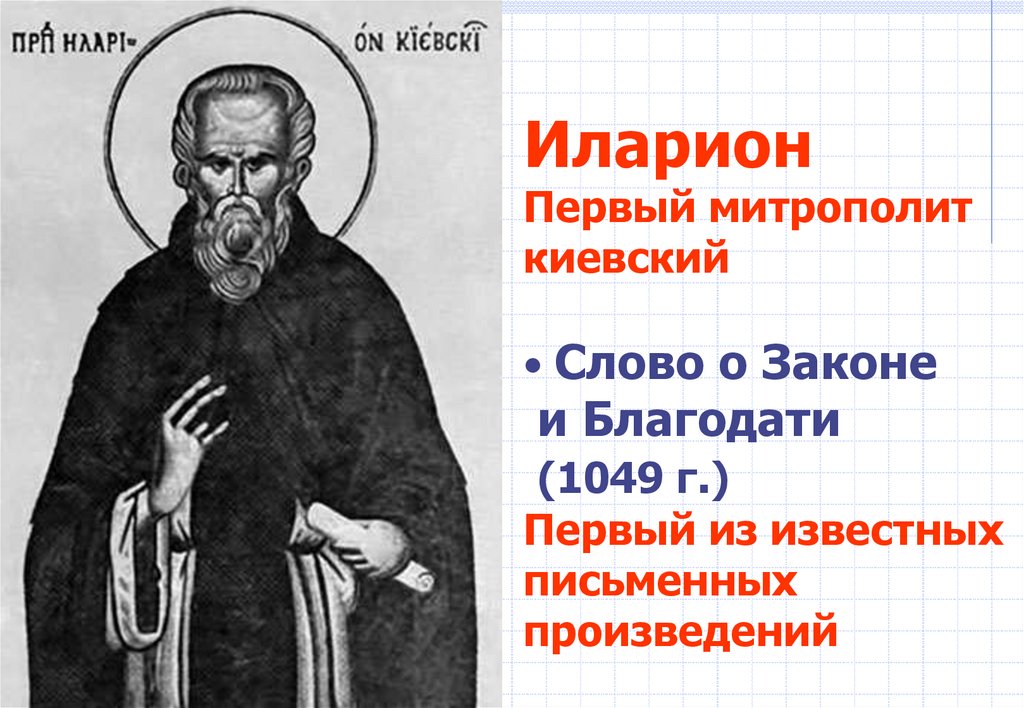 ПРП ИЛАРІ- ОН КІЕВСКІ

Иларион
Первый митрополит киевский

• Слово о Законе и Благодати (1049 г.)
Первый из известных письменных произведений